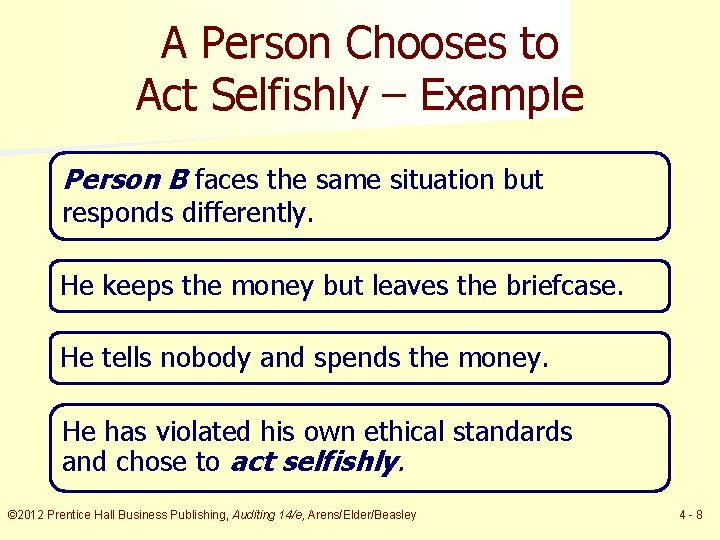 A Person Chooses to Act Selfishly – Example

Person B faces the same situation but responds differently.

He keeps the money but leaves the briefcase.

He tells nobody and spends the money.

He has violated his own ethical standards and chose to act selfishly.

©2012 Prentice Hall Business Publishing, Auditing 14/e, Arens/Elder/Beasley

4 - 8